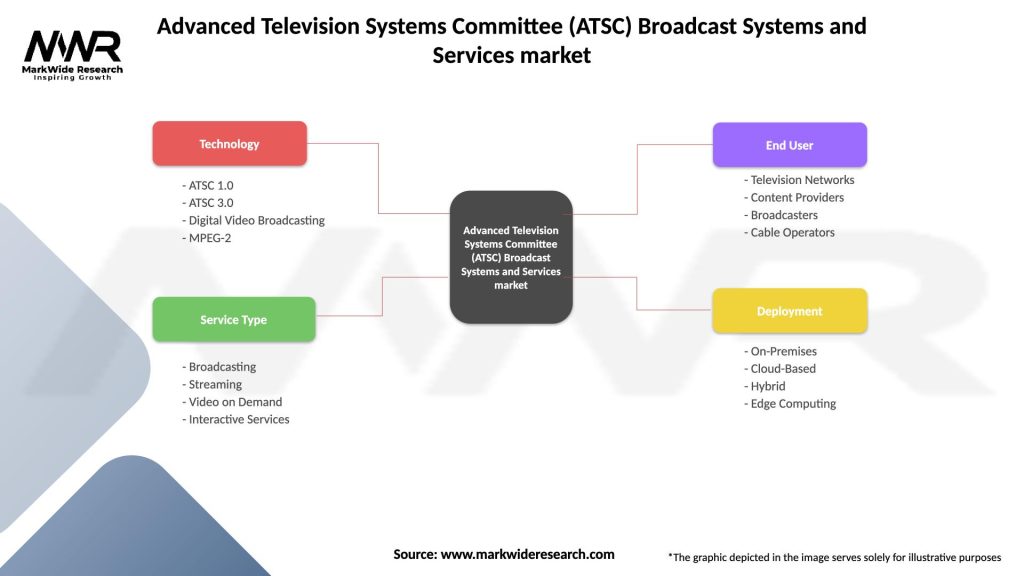 MWR
MarkWide Research
Inspiring Growth

Advanced Television Systems Committee (ATSC) Broadcast Systems and Services market

Technology

- ATSC 1.0
- ATSC 3.0
- Digital Video Broadcasting
- MPEG-2

Service Type

- Broadcasting
- Streaming
- Video on Demand
- Interactive Services

Advanced Television Systems Committee (ATSC) Broadcast Systems and Services market

End User

- Television Networks
- Content Providers
- Broadcasters
- Cable Operators

Deployment

- On-Premises
- Cloud-Based
- Hybrid
- Edge Computing

Source: www.markwideresearch.com

*The graphic depicted in the image serves solely for illustrative purposes